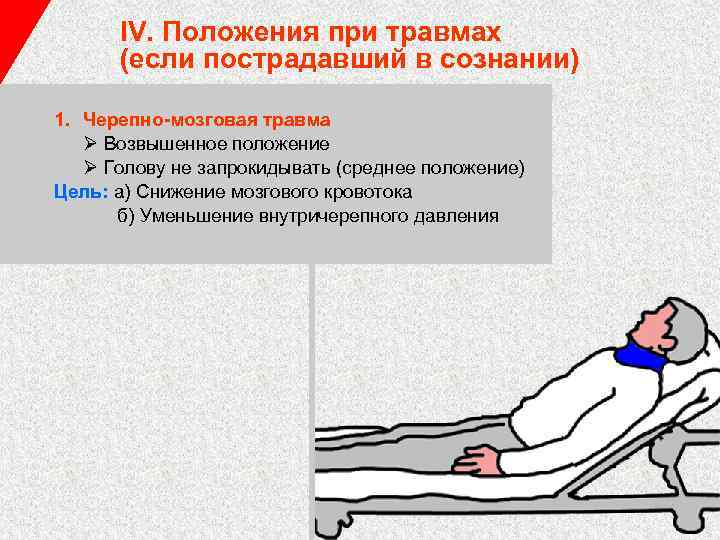 IV. Положения при травмах (если пострадавший в сознании)

1. Черепно-мозговая травма
➢ Возвышенное положение
➢ Голову не запрокидывать (среднее положение)
Цель: а) Снижение мозгового кровотока
б) Уменьшение внутричерепного давления